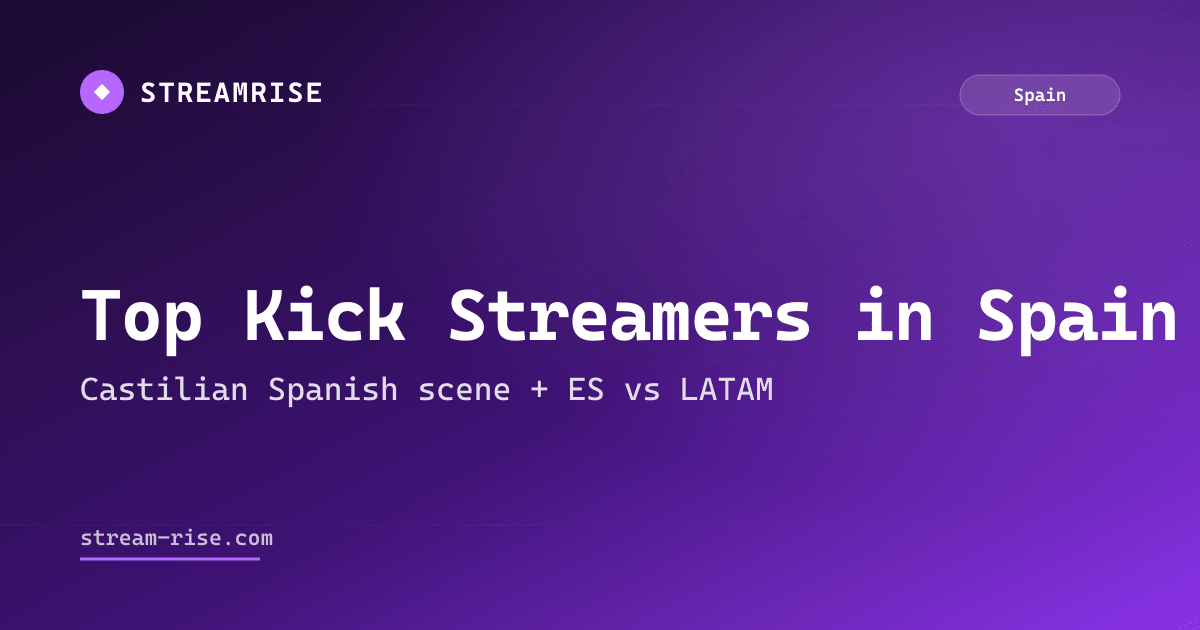 STREAMRISE

Spain

Top Kick Streamers in Spain

Castilian Spanish scene + ES vs LATAM

stream-rise.com